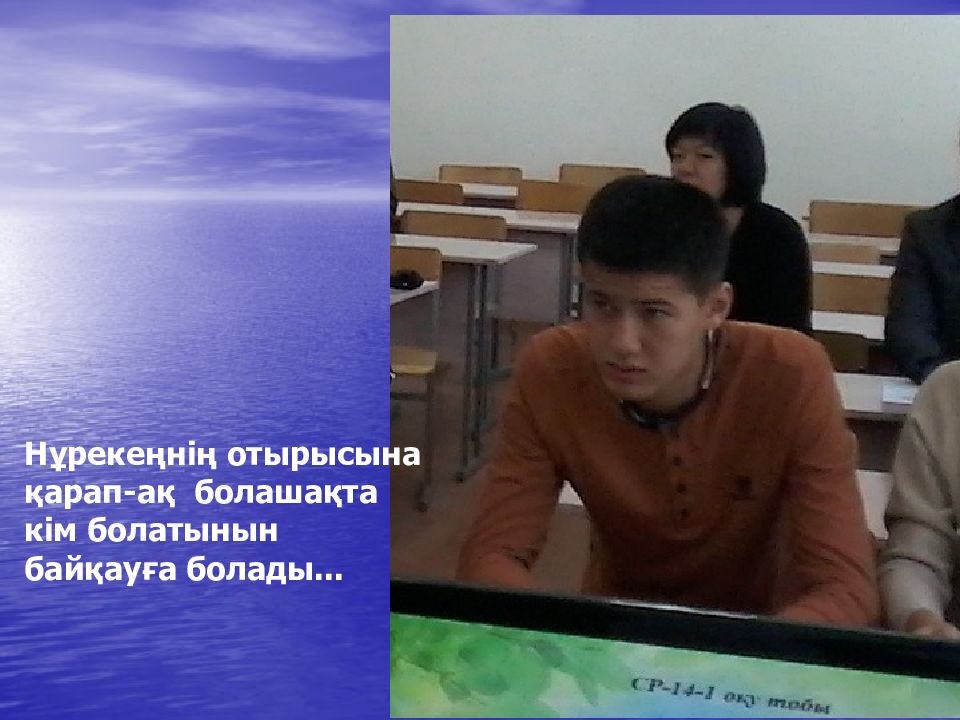 Нұрекеңнің отырысына қарап-ақ болашақта кім болатынын байқауға болады...

СР-14-1 оқу тобы